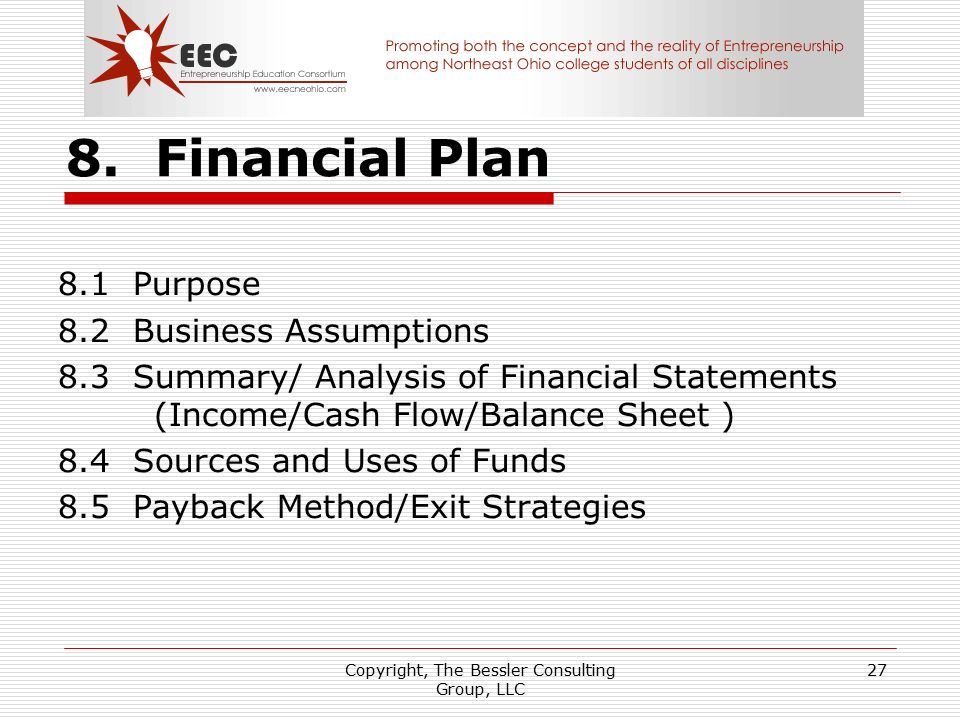 EEC
Entrepreneurship Education Consortium
www.eecneohio.com

Promoting both the concept and the reality of Entrepreneurship among Northeast Ohio college students of all disciplines

8. Financial Plan

8.1 Purpose
8.2 Business Assumptions
8.3 Summary/ Analysis of Financial Statements (Income/Cash Flow/Balance Sheet )
8.4 Sources and Uses of Funds
8.5 Payback Method/Exit Strategies

Copyright, The Bessler Consulting Group, LLC

27